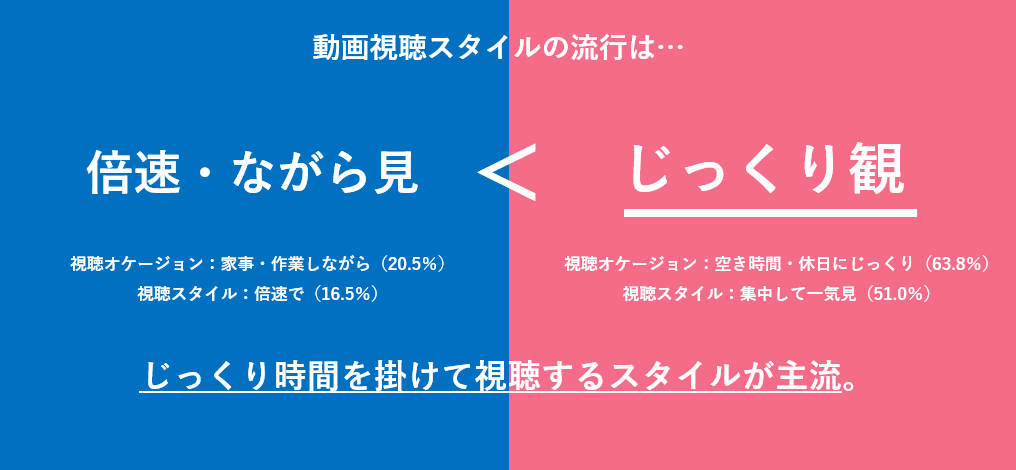 動画視聴スタイルの流行は…

倍速・ながら見

<

じっくり観

視聴オケージョン：家事・作業しながら（20.5%）
視聴スタイル：倍速で（16.5%）

視聴オケージョン：空き時間・休日にじっくり（63.8%）
視聴スタイル：集中して一気見（51.0%）

じっくり時間を掛けて視聴するスタイルが主流。